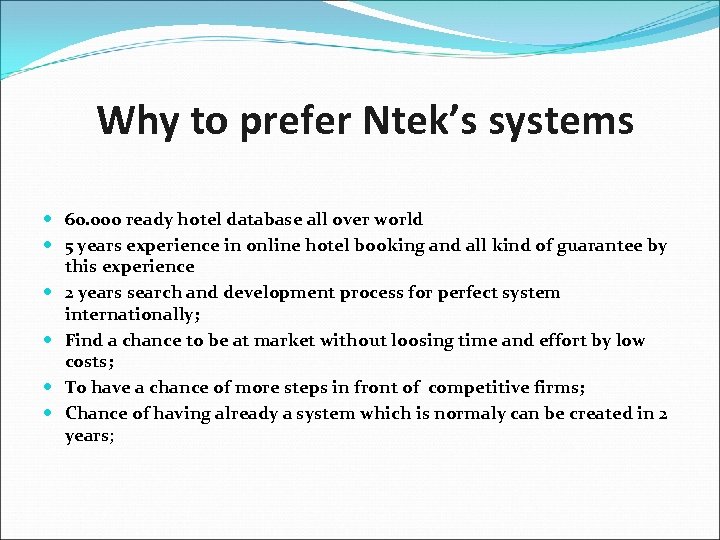 Why to prefer Ntek's systems

- 60.000 ready hotel database all over world
- 5 years experience in online hotel booking and all kind of guarantee by this experience
- 2 years search and development process for perfect system internationally;
- Find a chance to be at market without loosing time and effort by low costs;
- To have a chance of more steps in front of competitive firms;
- Chance of having already a system which is normaly can be created in 2 years;